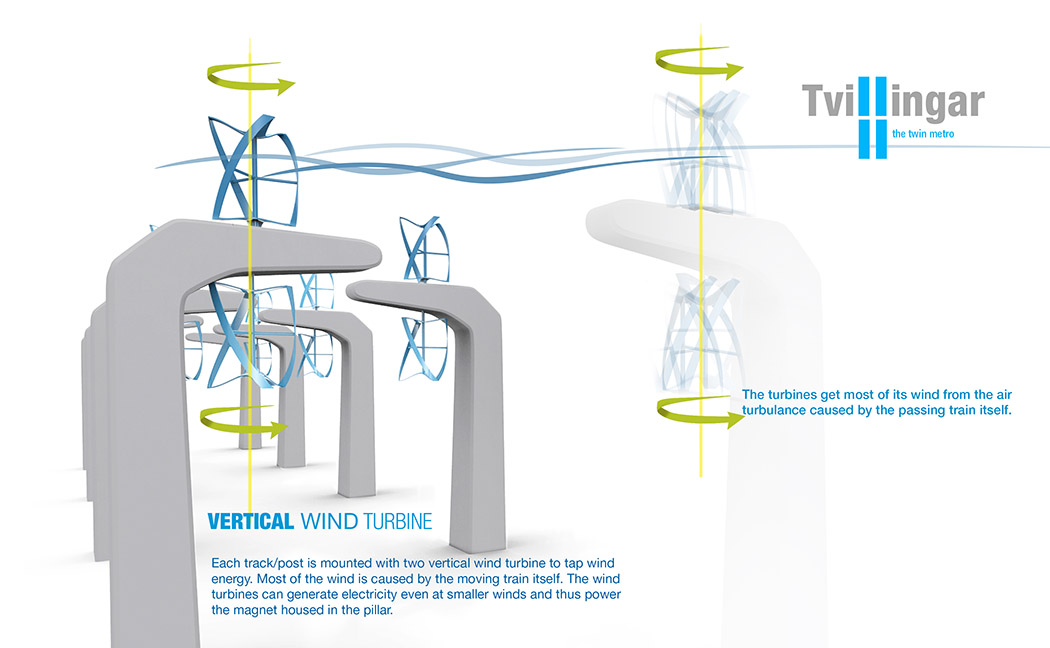 Tvillingar
the twin metro

The turbines get most of its wind from the air turbulance caused by the passing train itself.

VERTICAL WIND TURBINE

Each track/post is mounted with two vertical wind turbine to tap wind energy. Most of the wind is caused by the moving train itself. The wind turbines can generate electricity even at smaller winds and thus power the magnet housed in the pillar.